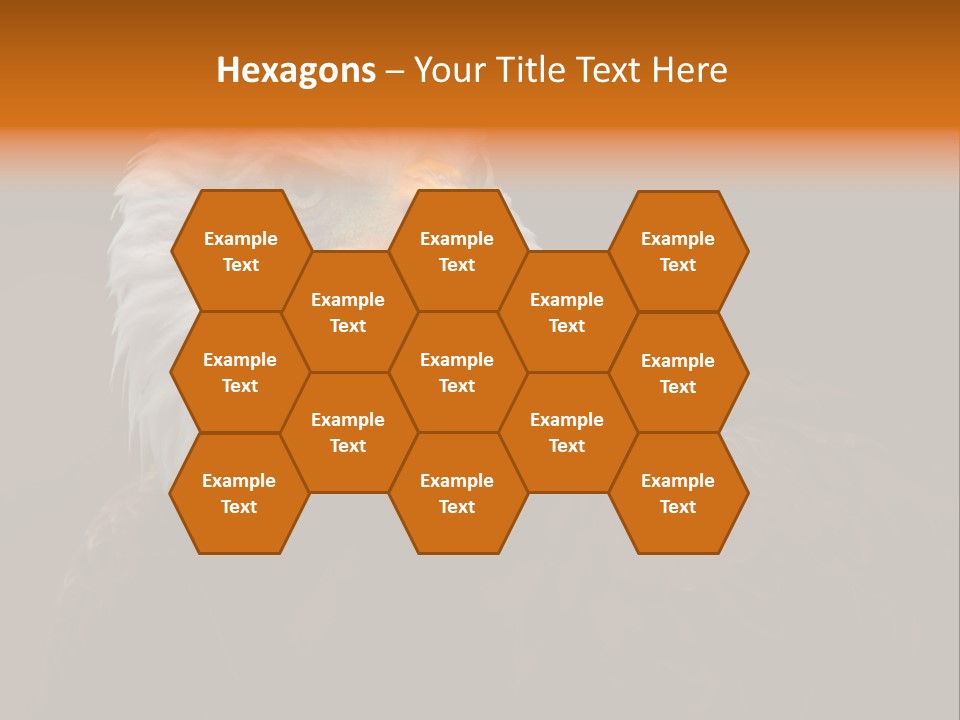 Hexagons – Your Title Text Here

Example Text

Example Text

Example Text

Example Text

Example Text

Example Text

Example Text

Example Text

Example Text

Example Text

Example Text

Example Text

Example Text